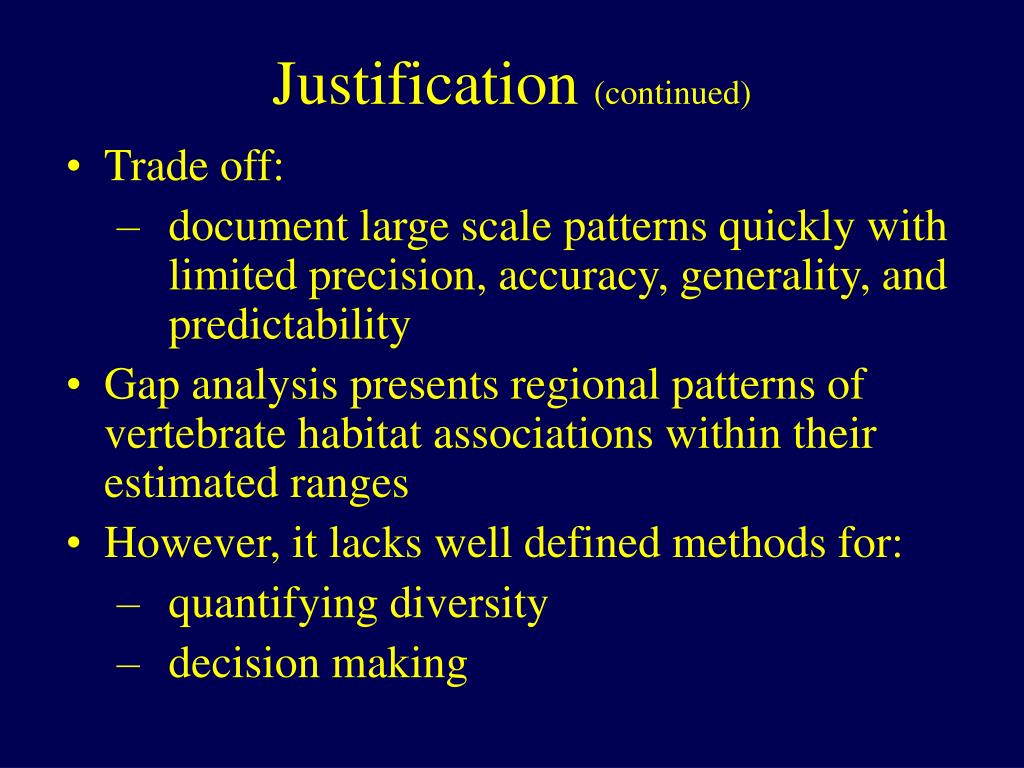 Justification (continued)

• Trade off:
  – document large scale patterns quickly with limited precision, accuracy, generality, and predictability
• Gap analysis presents regional patterns of vertebrate habitat associations within their estimated ranges
• However, it lacks well defined methods for:
  – quantifying diversity
  – decision making